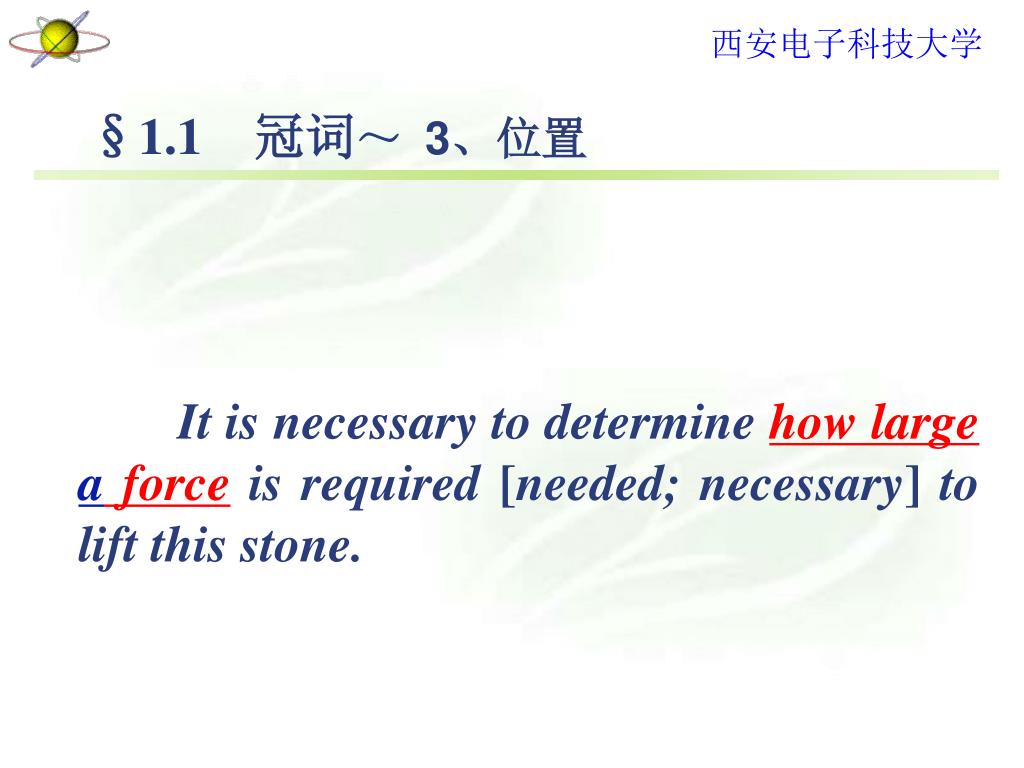 西安电子科技大学

§1.1　冠词～ 3、位置

It is necessary to determine how large a force is required [needed; necessary] to lift this stone.